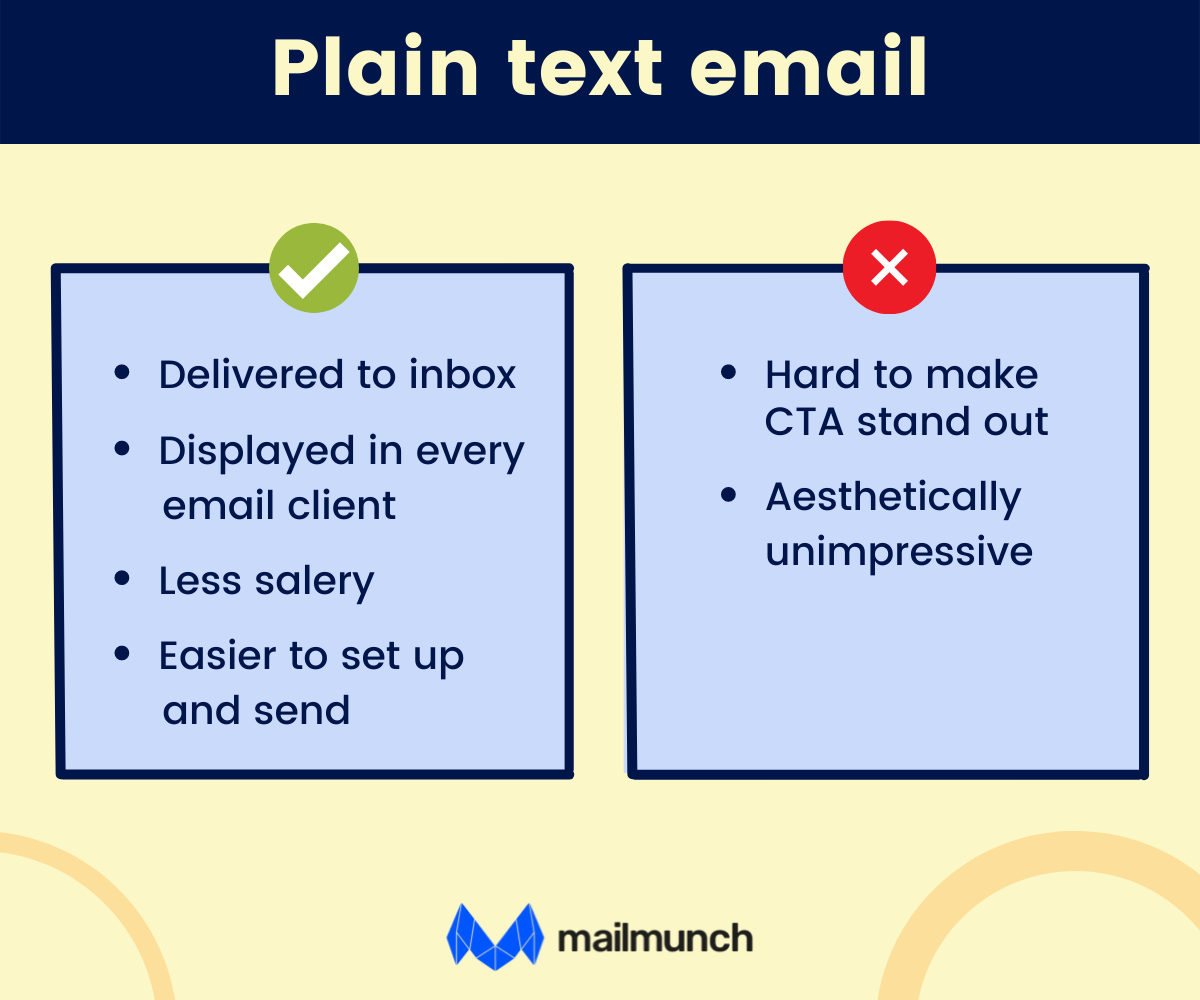 Plain text email

- Delivered to inbox
- Displayed in every email client
- Less salery
- Easier to set up and send

- Hard to make CTA stand out
- Aesthetically unimpressive

mailmunch